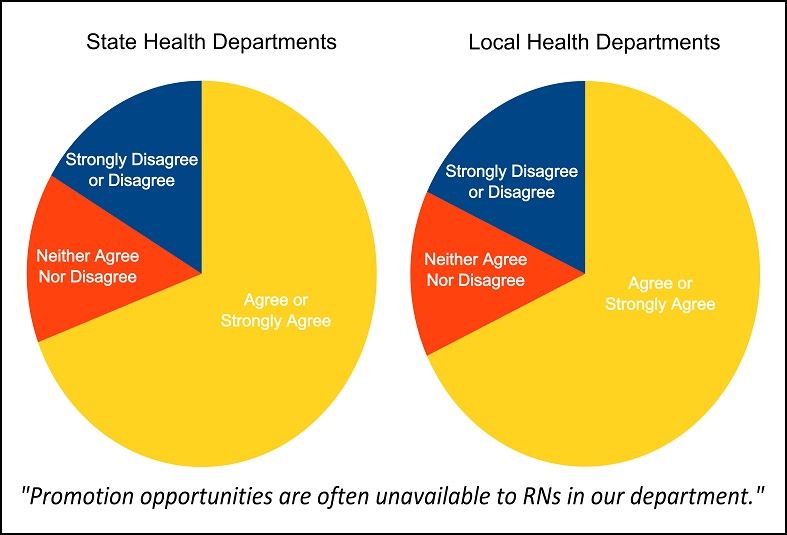 State Health Departments

Strongly Disagree or Disagree

Neither Agree Nor Disagree

Agree or Strongly Agree

Local Health Departments

Strongly Disagree or Disagree

Neither Agree Nor Disagree

Agree or Strongly Agree

"Promotion opportunities are often unavailable to RNs in our department."